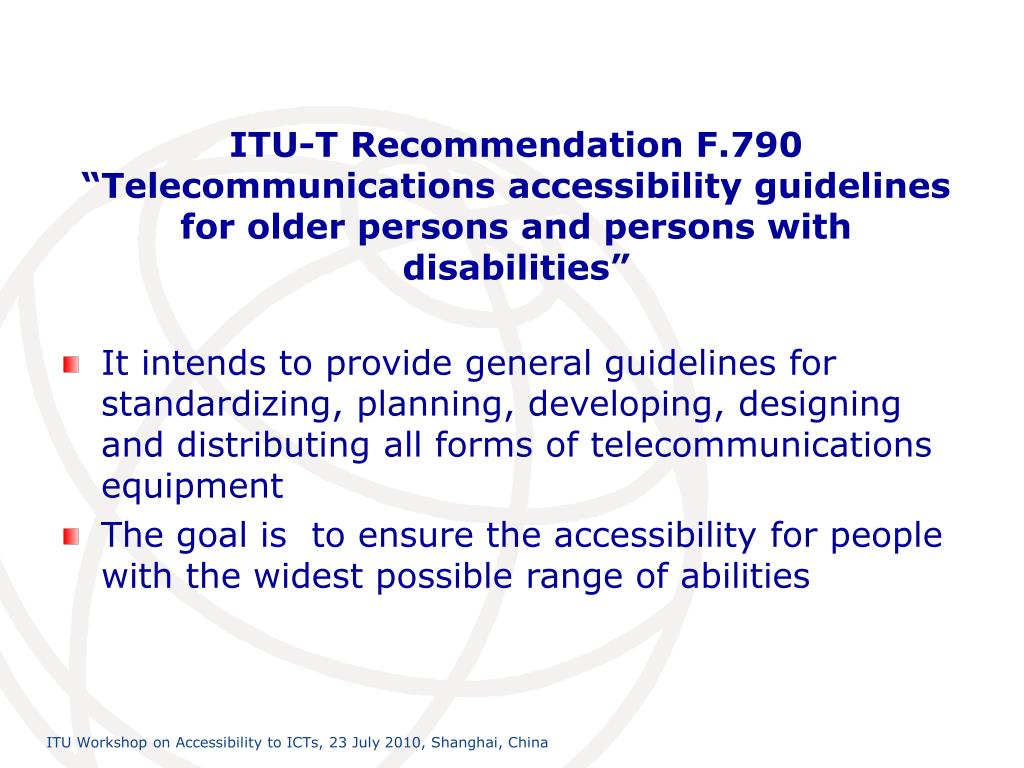 ITU-T Recommendation F.790
“Telecommunications accessibility guidelines for older persons and persons with disabilities”

It intends to provide general guidelines for standardizing, planning, developing, designing and distributing all forms of telecommunications equipment

The goal is to ensure the accessibility for people with the widest possible range of abilities

ITU Workshop on Accessibility to ICTs, 23 July 2010, Shanghai, China